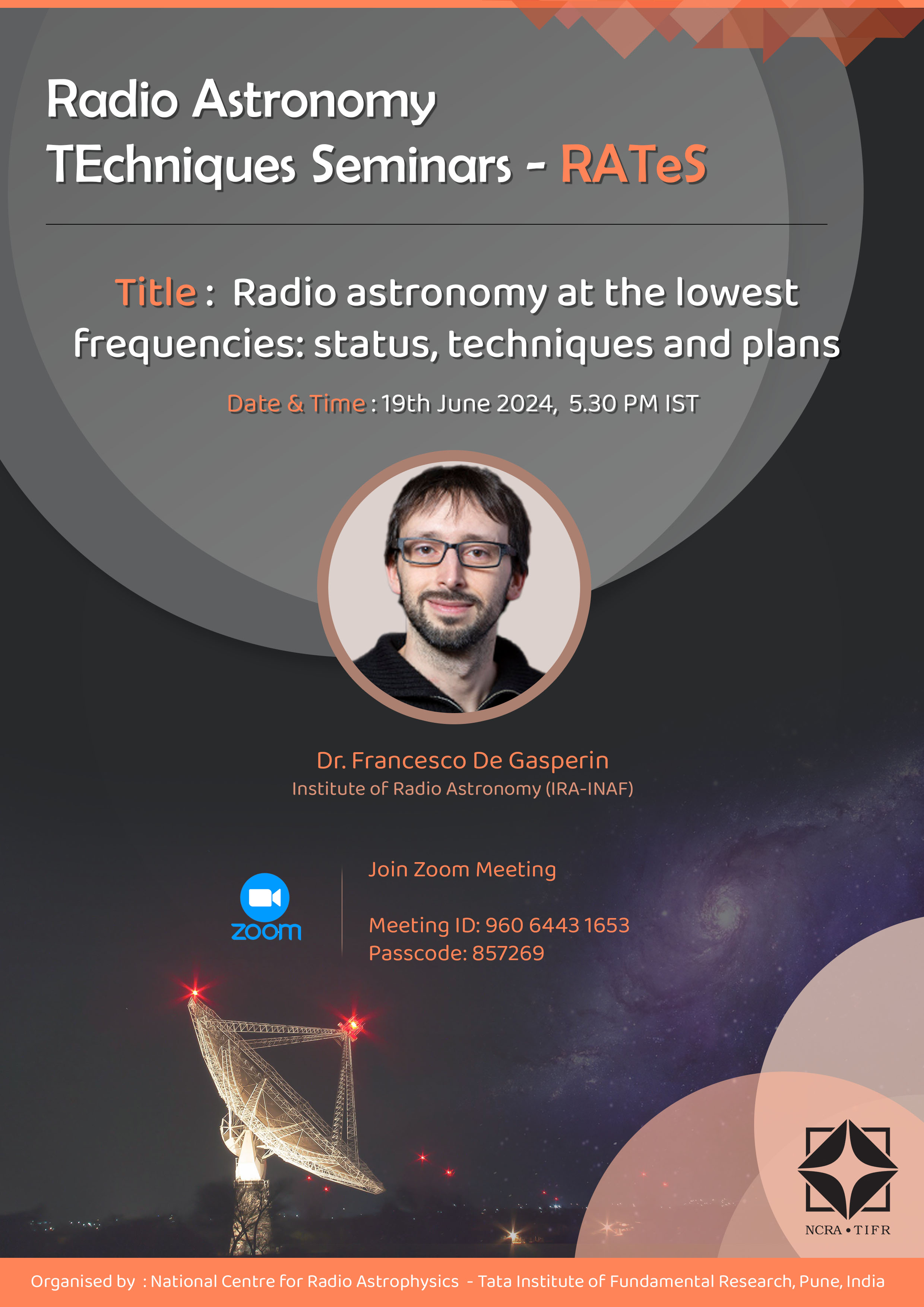 Radio Astronomy
TEchniques Seminars - RATeS

Title : Radio astronomy at the lowest frequencies: status, techniques and plans

Date & Time : 19th June 2024, 5.30 PM IST

Dr. Francesco De Gasperin
Institute of Radio Astronomy (IRA-INAF)

zoom

Join Zoom Meeting

Meeting ID: 960 6443 1653
Passcode: 857269

NCRA • TIFR

Organised by : National Centre for Radio Astrophysics - Tata Institute of Fundamental Research, Pune, India